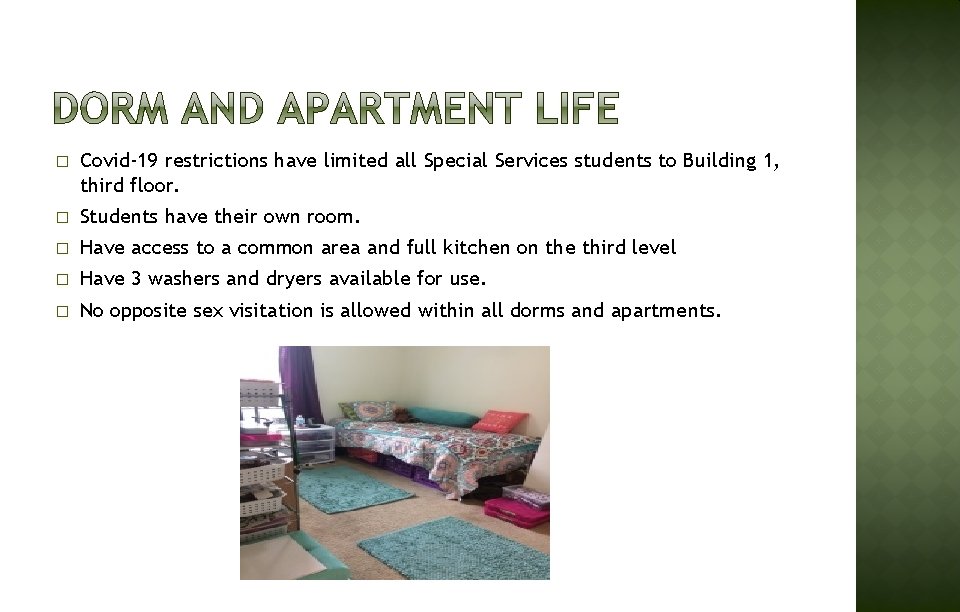 DORM AND APARTMENT LIFE

□ Covid-19 restrictions have limited all Special Services students to Building 1, third floor.

□ Students have their own room.

□ Have access to a common area and full kitchen on the third level

□ Have 3 washers and dryers available for use.

□ No opposite sex visitation is allowed within all dorms and apartments.